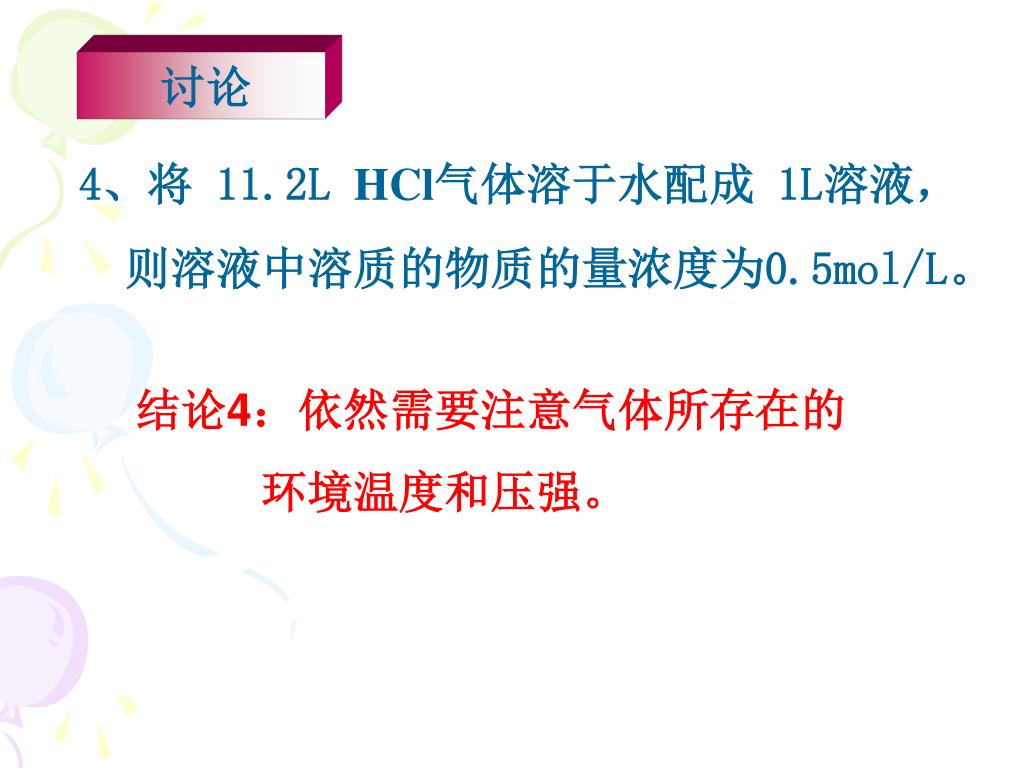 讨论

4、将 11.2L HCl气体溶于水配成 1L溶液，则溶液中溶质的物质的量浓度为0.5mol/L。

结论4：依然需要注意气体所存在的环境温度和压强。